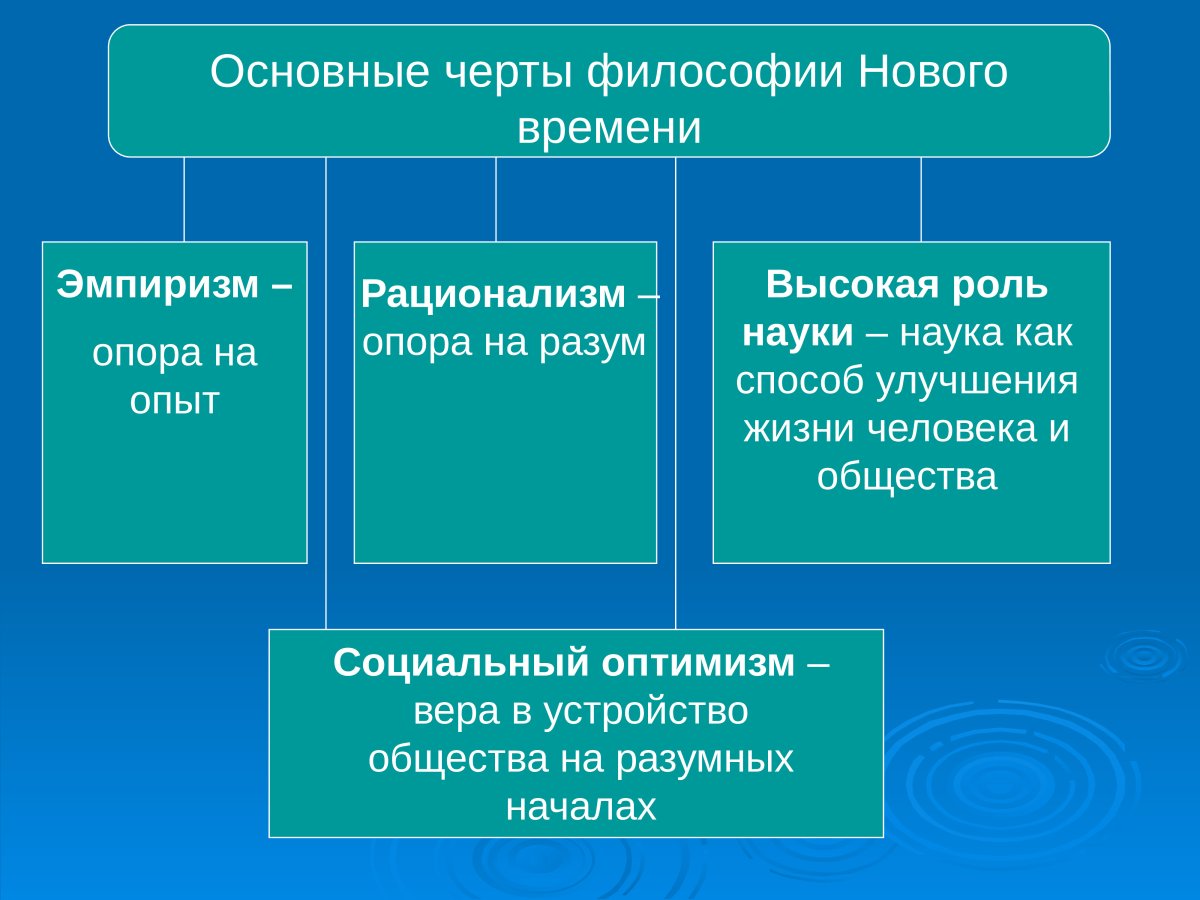 Основные черты философии Нового времени

Эмпиризм –

опора на опыт

Рационализм – опора на разум

Высокая роль науки – наука как способ улучшения жизни человека и общества

Социальный оптимизм – вера в устройство общества на разумных началах